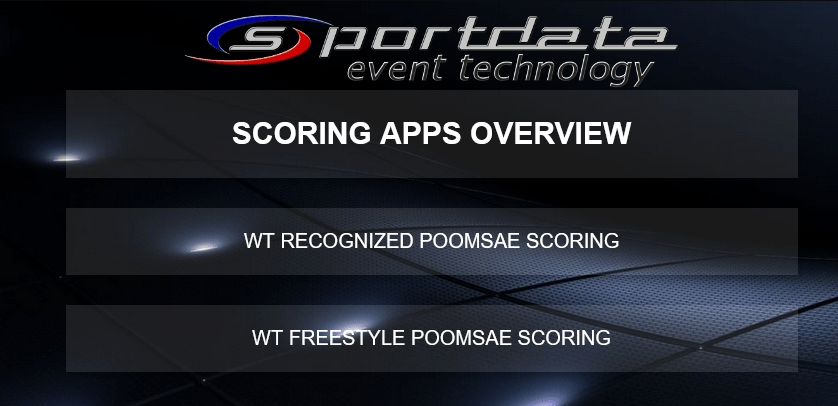 sportdata
event technology

SCORING APPS OVERVIEW

WT RECOGNIZED POOMSAE SCORING

WT FREESTYLE POOMSAE SCORING